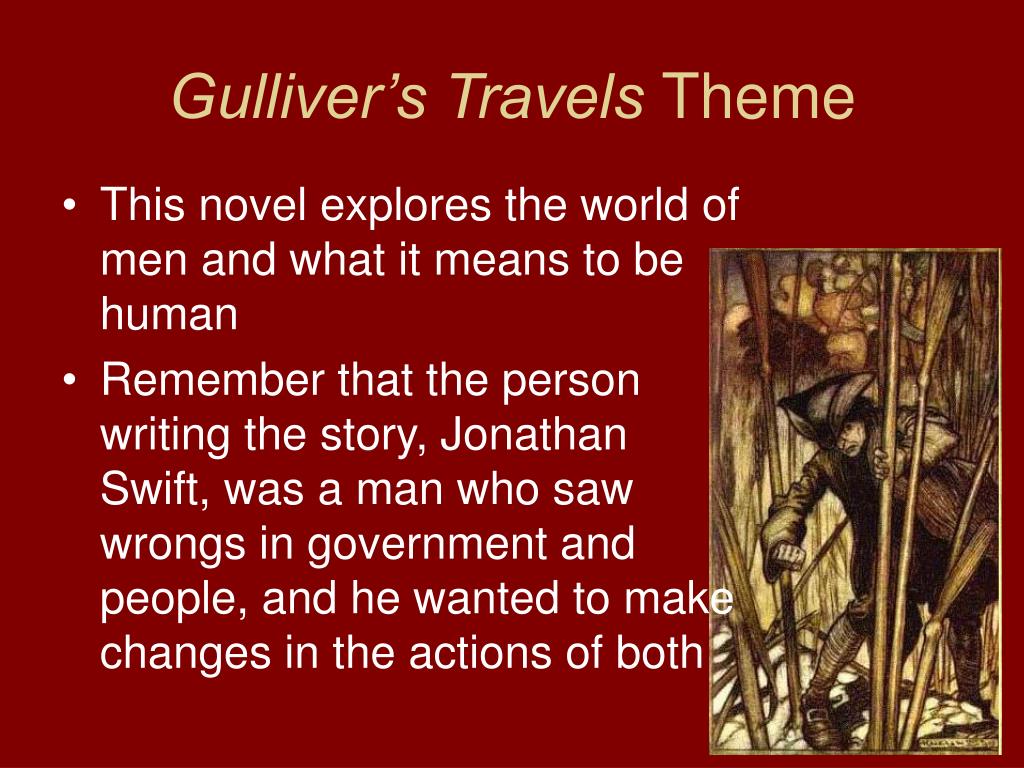 Gulliver's Travels Theme

• This novel explores the world of men and what it means to be human

• Remember that the person writing the story, Jonathan Swift, was a man who saw wrongs in government and people, and he wanted to make changes in the actions of both